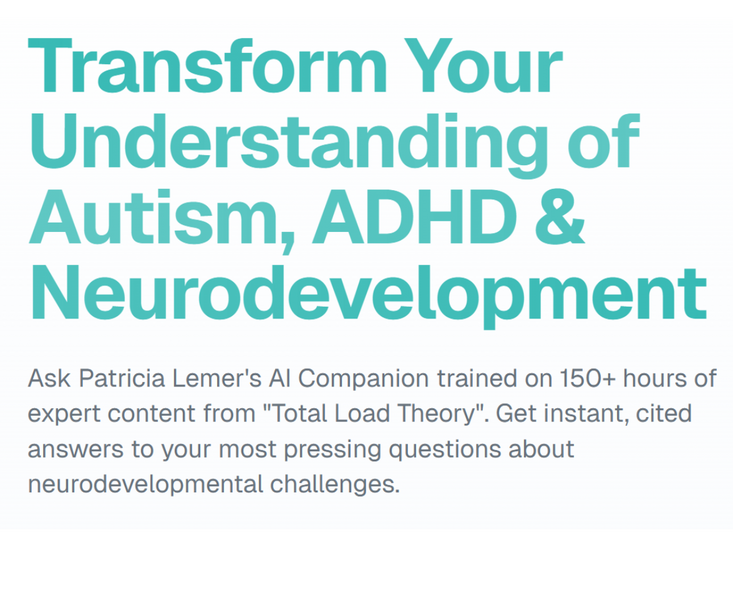 Transform Your Understanding of Autism, ADHD & Neurodevelopment

Ask Patricia Lemer's AI Companion trained on 150+ hours of expert content from "Total Load Theory". Get instant, cited answers to your most pressing questions about neurodevelopmental challenges.